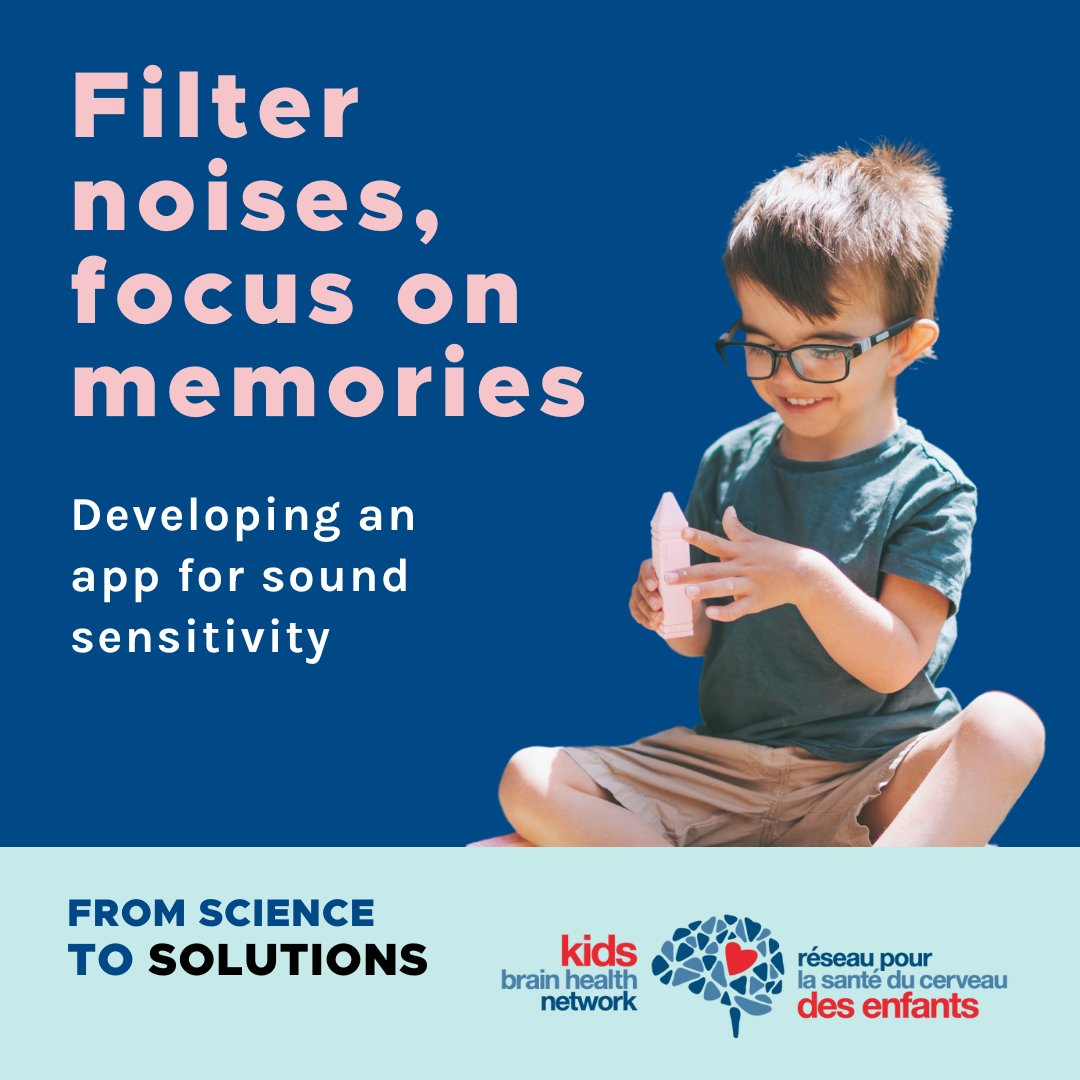 Filter noises, focus on memories

Developing an app for sound sensitivity

FROM SCIENCE TO SOLUTIONS

kids brain health network

réseau pour la santé du cerveau des enfants